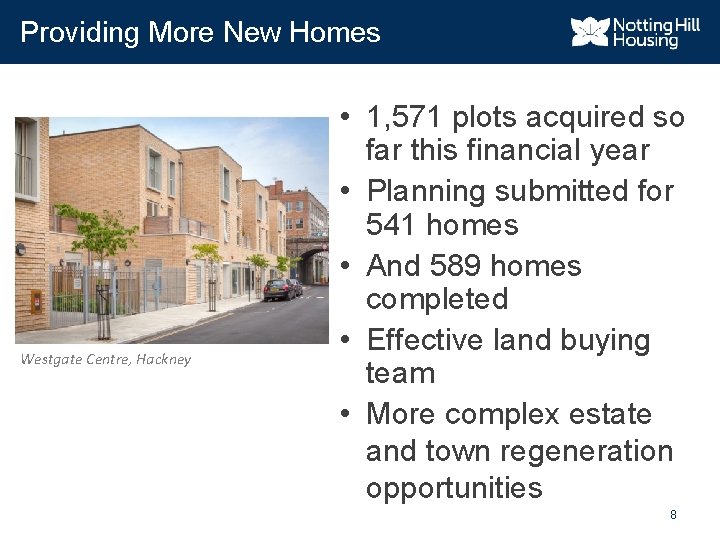 Providing More New Homes

Notting Hill Housing

Westgate Centre, Hackney

• 1,571 plots acquired so far this financial year
• Planning submitted for 541 homes
• And 589 homes completed
• Effective land buying team
• More complex estate and town regeneration opportunities

8